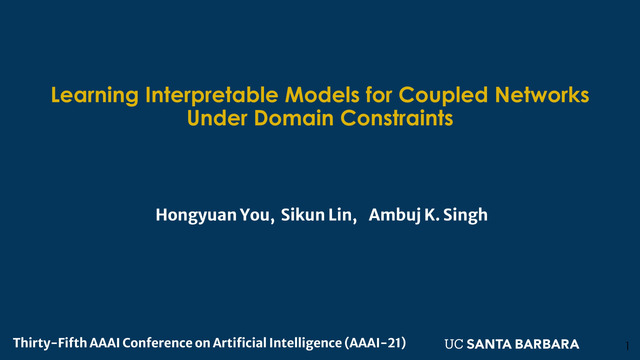 Learning Interpretable Models for Coupled Networks Under Domain Constraints

Hongyuan You, Sikun Lin, Ambuj K. Singh

Thirty-Fifth AAAI Conference on Artificial Intelligence (AAAI-21)

UC SANTA BARBARA

1